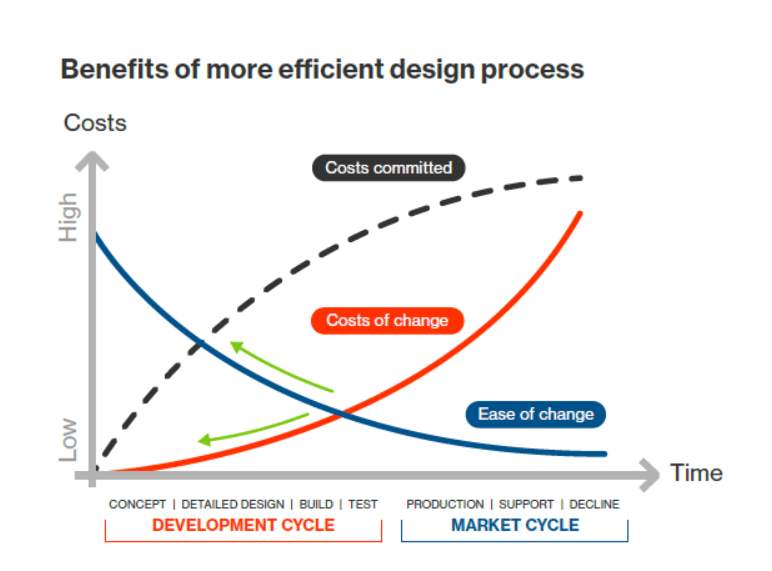 Benefits of more efficient design process

Costs

High

Low

Costs committed

Costs of change

Ease of change

Time

CONCEPT | DETAILED DESIGN | BUILD | TEST

DEVELOPMENT CYCLE

PRODUCTION | SUPPORT | DECLINE

MARKET CYCLE